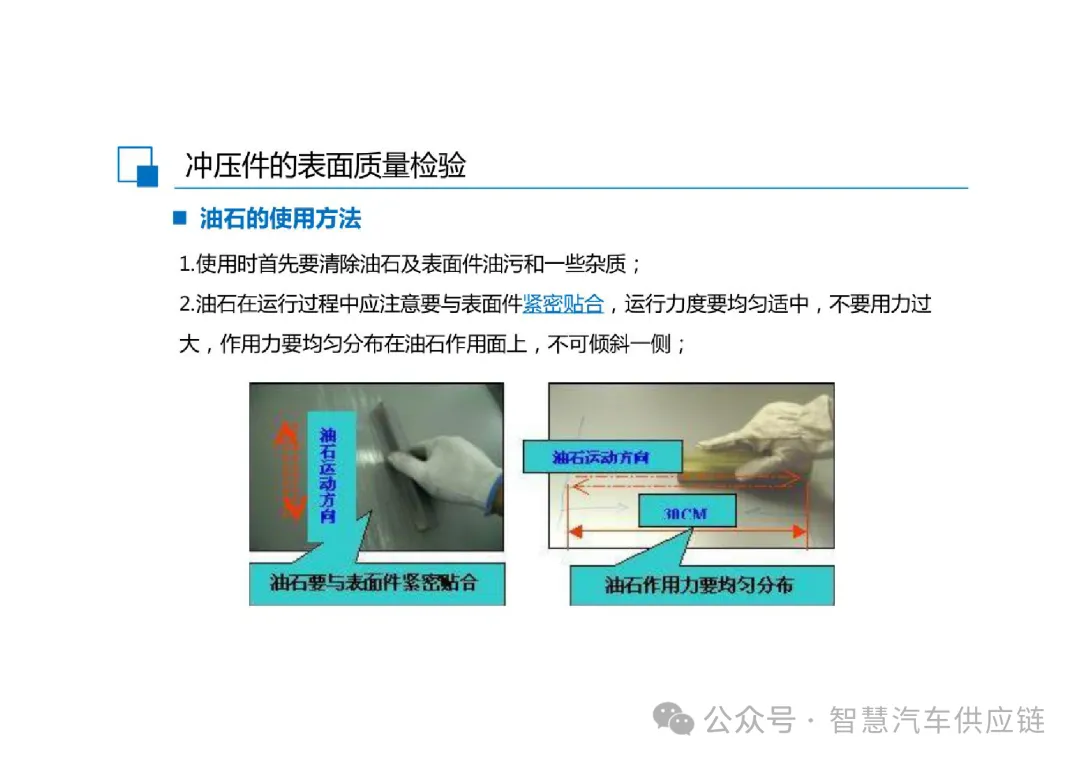 冲压件的表面质量检验

■ 油石的使用方法

1.使用时首先要清除油石及表面件油污和一些杂质；

2.油石在运行过程中应注意要与表面件紧密贴合，运行力度要均匀适中，不要用力过大，作用力要均匀分布在油石作用面上，不可倾斜一侧；

油石运动方向

油石要与表面件紧密贴合

油石运动方向

30CM

油石作用力要均匀分布

公众号 · 智慧汽车供应链